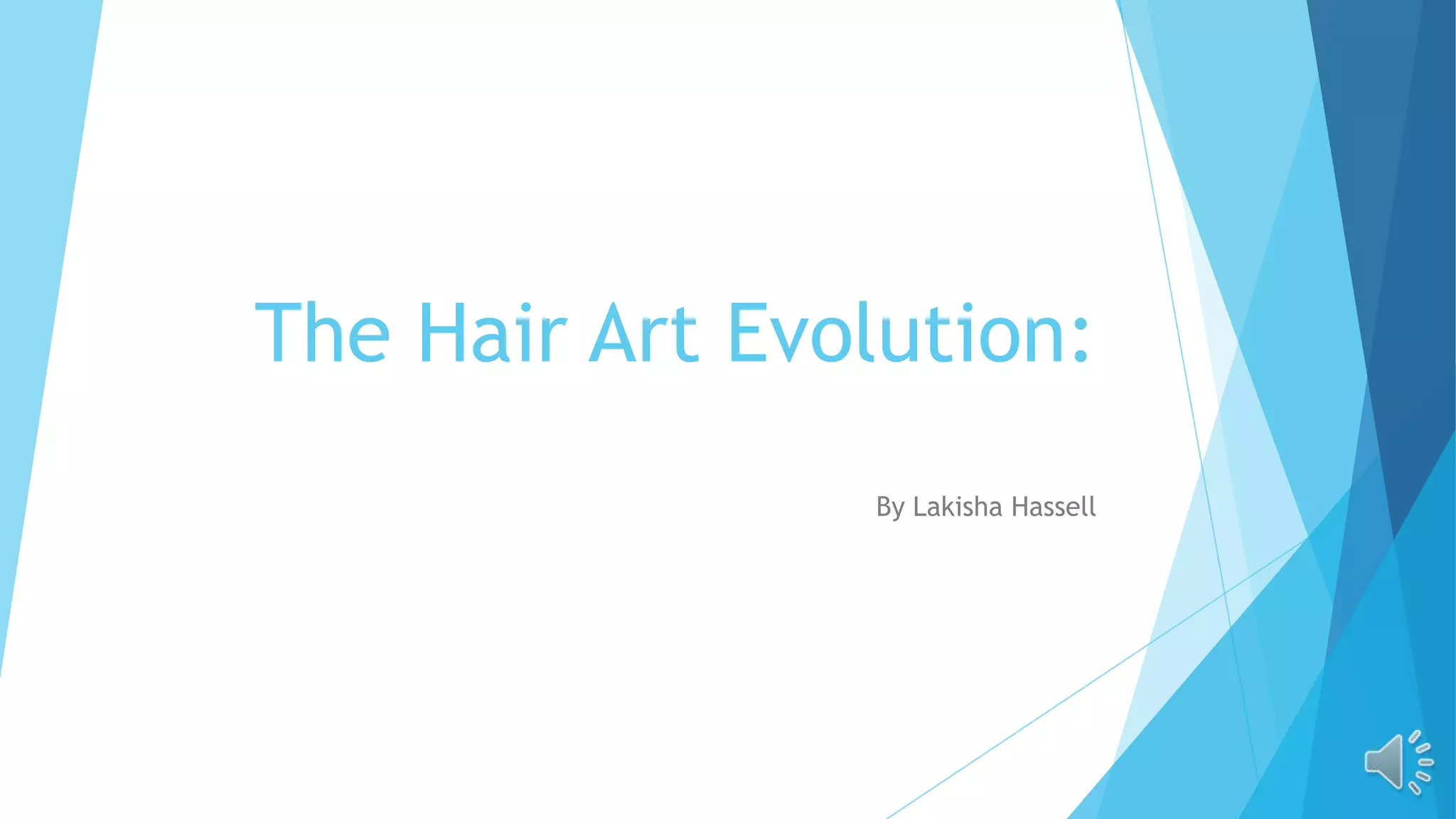 The Hair Art Evolution:

By Lakisha Hassell